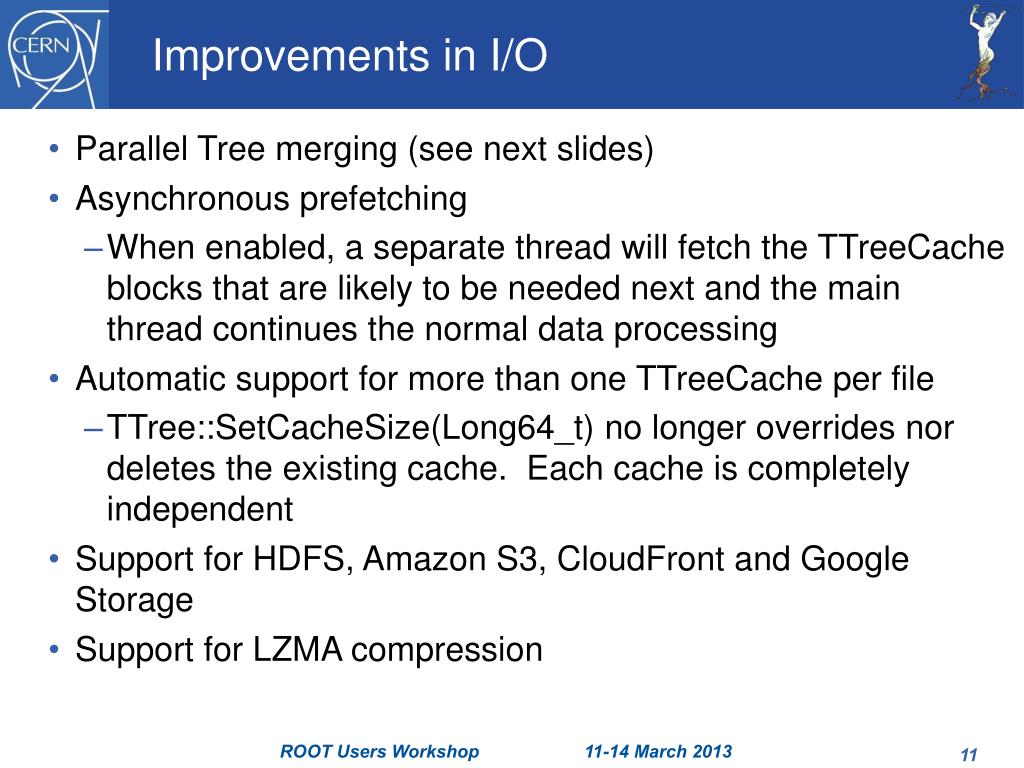 CERN

Improvements in I/O

• Parallel Tree merging (see next slides)
• Asynchronous prefetching
– When enabled, a separate thread will fetch the TTreeCache blocks that are likely to be needed next and the main thread continues the normal data processing
• Automatic support for more than one TTreeCache per file
– TTree::SetCacheSize(Long64_t) no longer overrides nor deletes the existing cache. Each cache is completely independent
• Support for HDFS, Amazon S3, CloudFront and Google Storage
• Support for LZMA compression

ROOT Users Workshop 11-14 March 2013 11